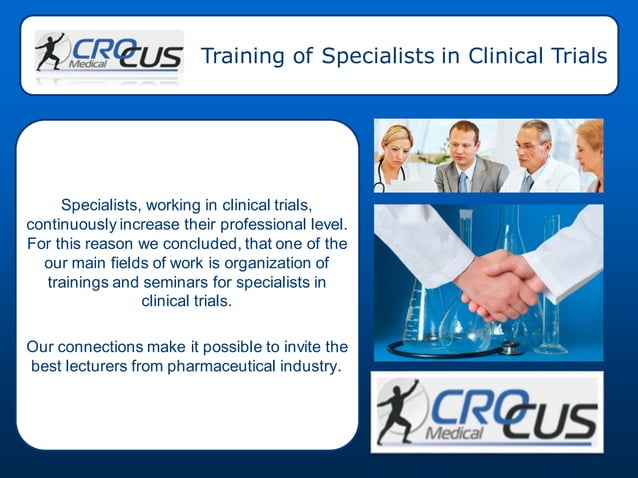 CROCUS Medical

Training of Specialists in Clinical Trials

Specialists, working in clinical trials, continuously increase their professional level. For this reason we concluded, that one of the our main fields of work is organization of trainings and seminars for specialists in clinical trials.

Our connections make it possible to invite the best lecturers from pharmaceutical industry.

CROCUS Medical